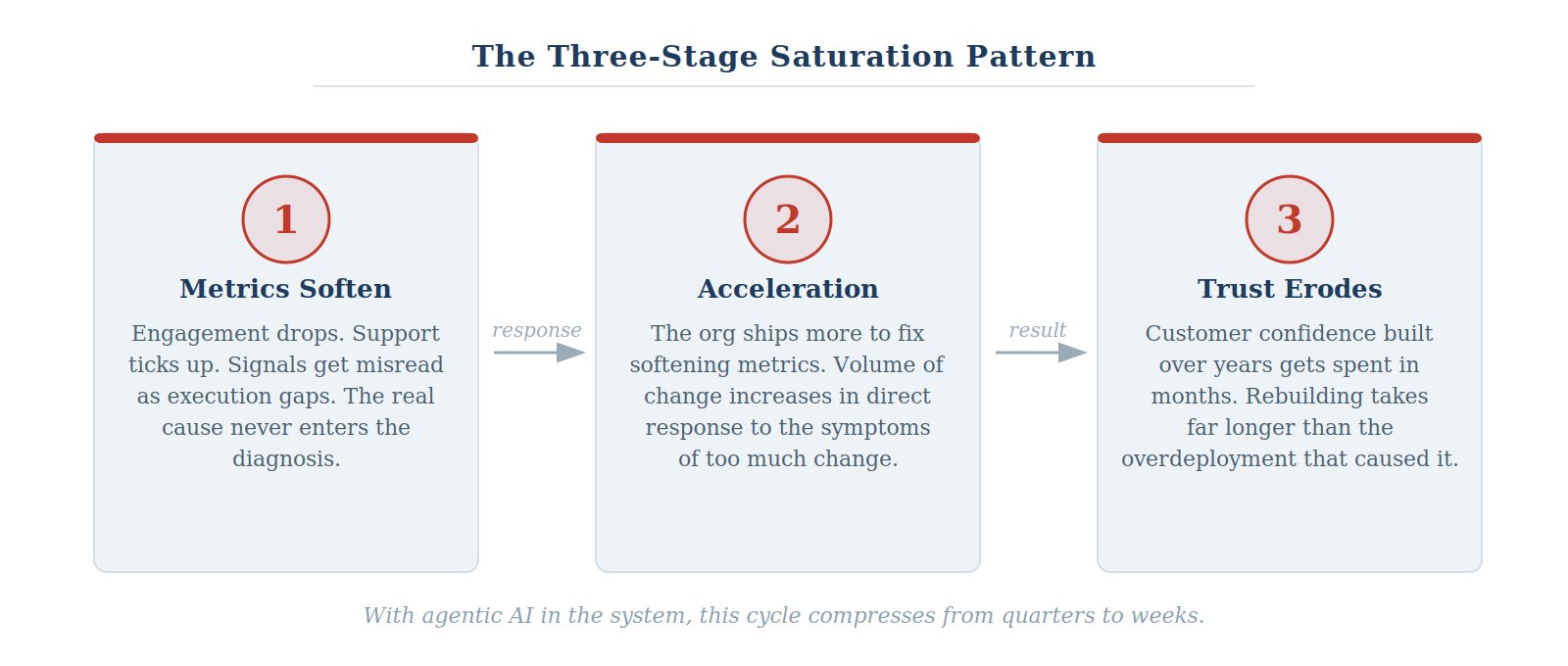 The Three-Stage Saturation Pattern

1

Metrics Soften

Engagement drops. Support ticks up. Signals get misread as execution gaps. The real cause never enters the diagnosis.

response

2

Acceleration

The org ships more to fix softening metrics. Volume of change increases in direct response to the symptoms of too much change.

result

3

Trust Erodes

Customer confidence built over years gets spent in months. Rebuilding takes far longer than the overdeployment that caused it.

With agentic AI in the system, this cycle compresses from quarters to weeks.